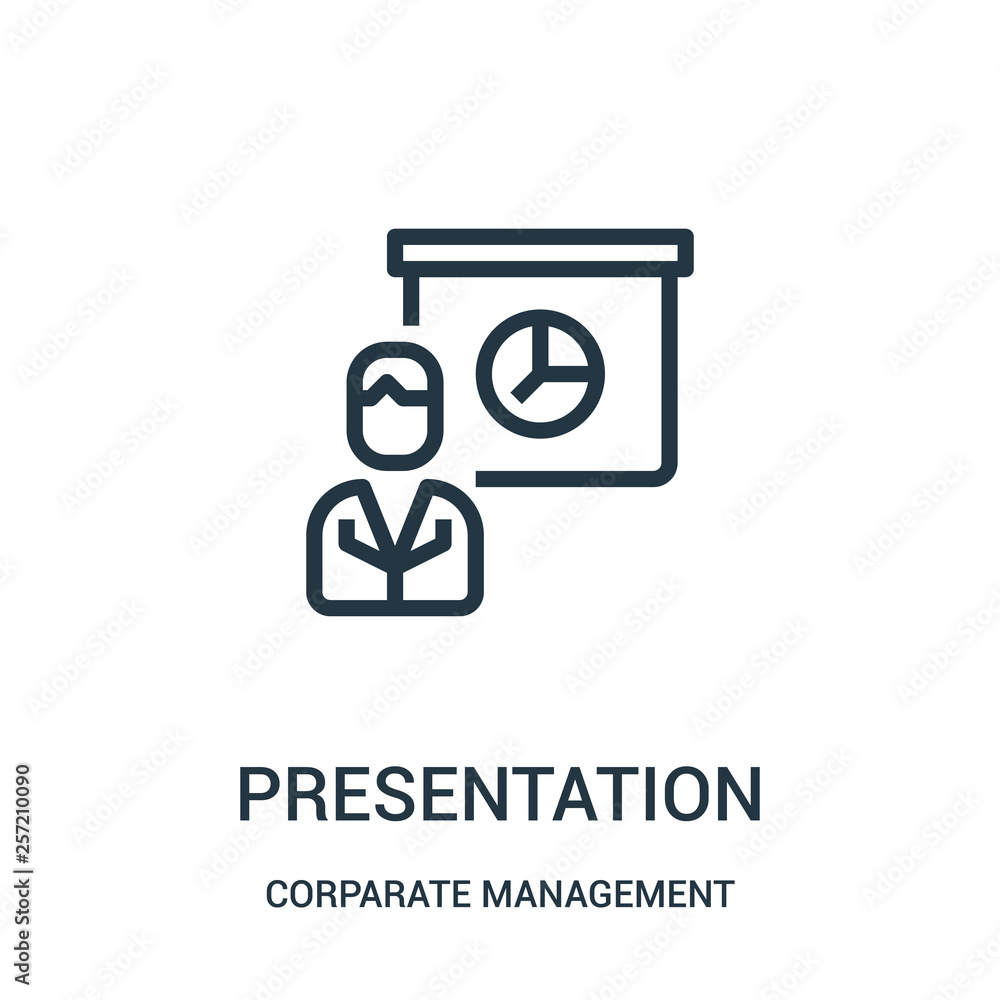 PRESENTATION

CORPARATE MANAGEMENT

Adobe Stock | #257210090